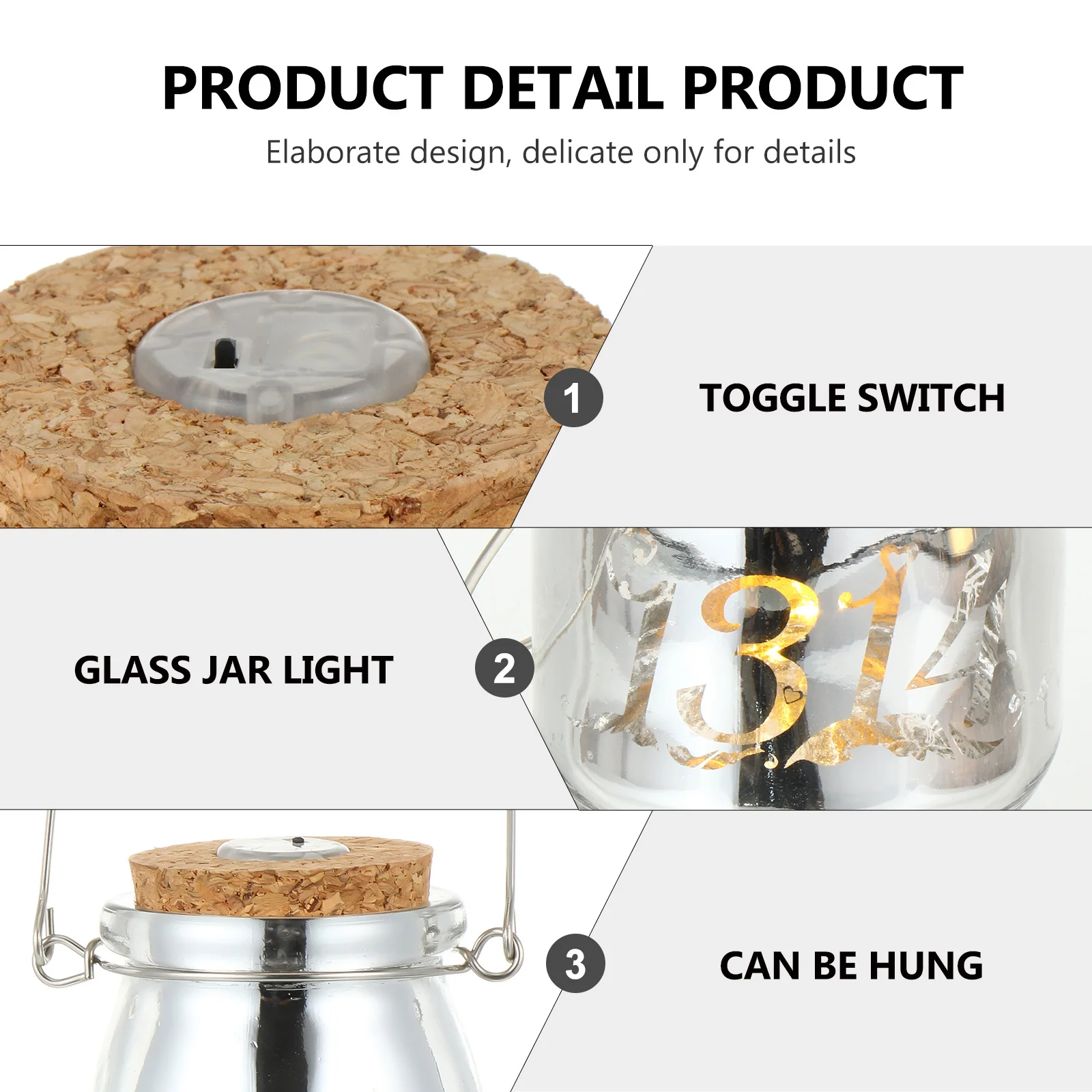 PRODUCT DETAIL PRODUCT

Elaborate design, delicate only for details

1

TOGGLE SWITCH

GLASS JAR LIGHT

2

1314

3

CAN BE HUNG